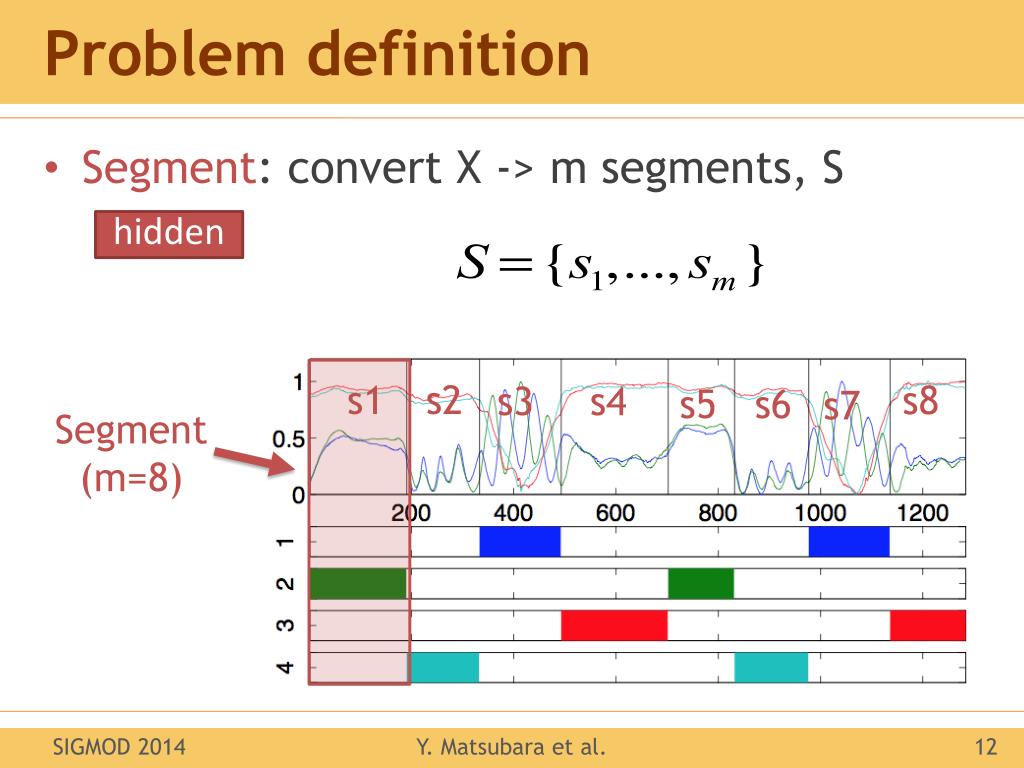 Problem definition

• Segment: convert X -> m segments, S

hidden

$S = \{s_1, ..., s_m\}$

Segment (m=8)

s1 s2 s3 s4 s5 s6 s7 s8

1
0.5
0
200 400 600 800 1000 1200

1
2
3
4

SIGMOD 2014 Y. Matsubara et al. 12